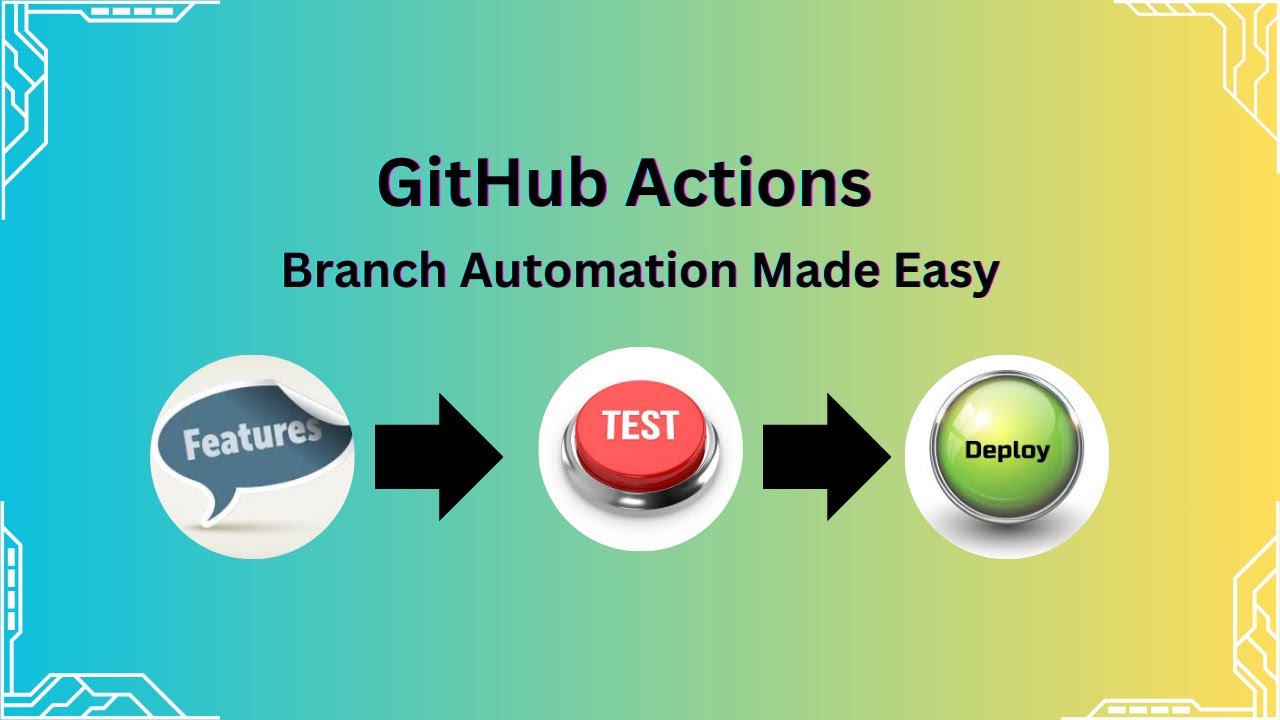 GitHub Actions

Branch Automation Made Easy

Features

TEST

Deploy